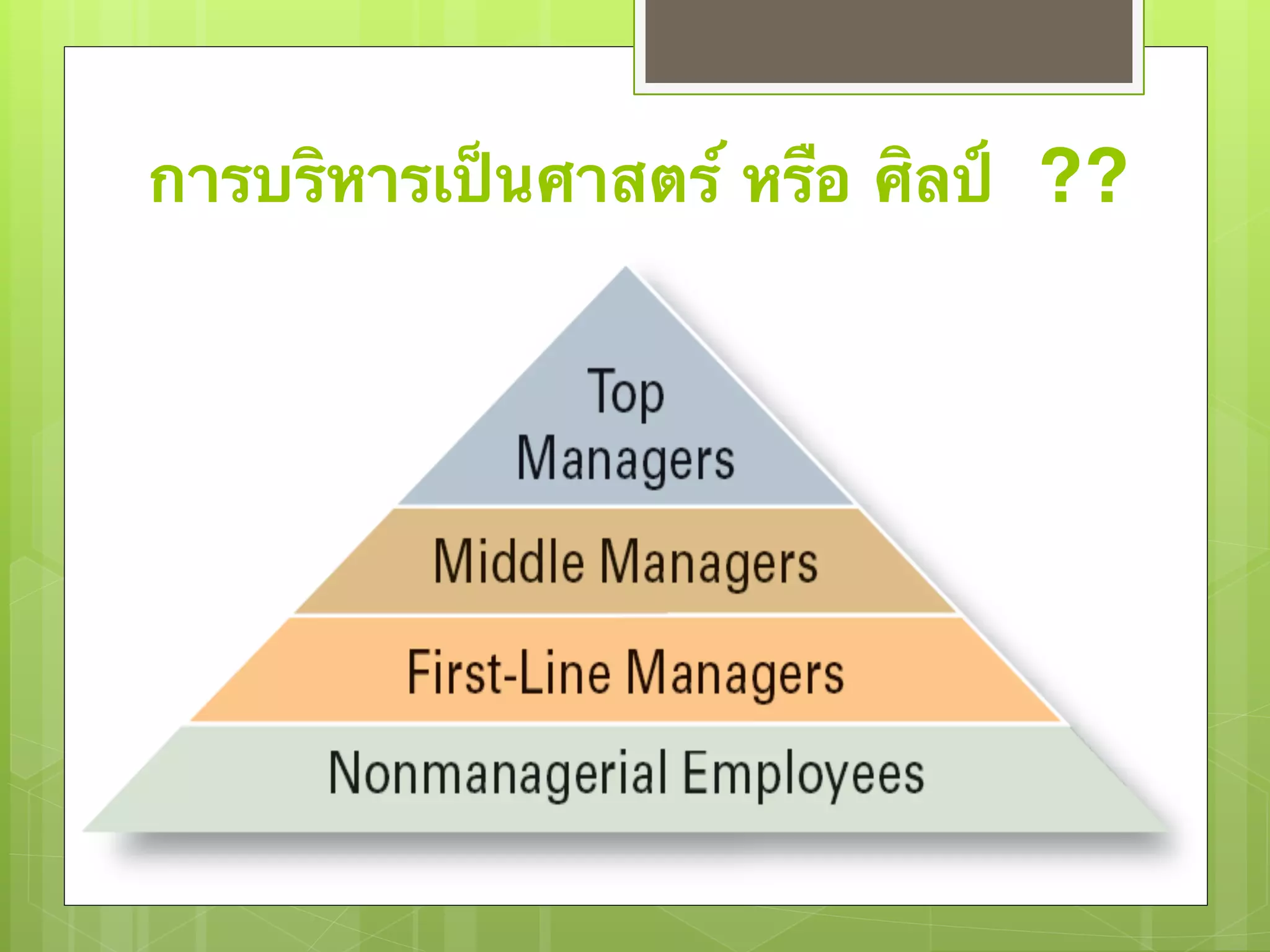 การบริหารเป็นศาสตร์ หรือ ศิลป์ ??

Top Managers

Middle Managers

First-Line Managers

Nonmanagerial Employees